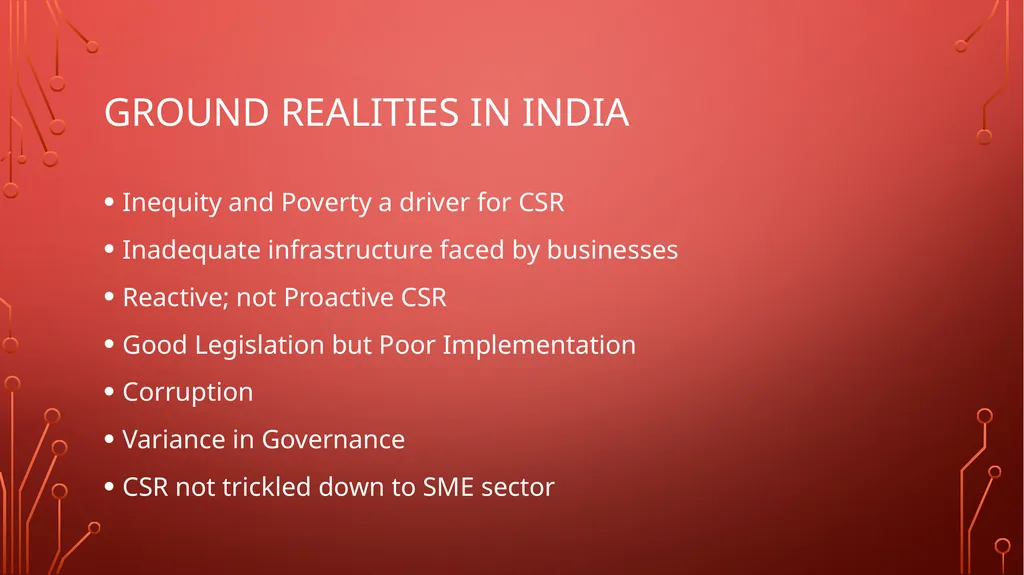 GROUND REALITIES IN INDIA

• Inequity and Poverty a driver for CSR
• Inadequate infrastructure faced by businesses
• Reactive; not Proactive CSR
• Good Legislation but Poor Implementation
• Corruption
• Variance in Governance
• CSR not trickled down to SME sector